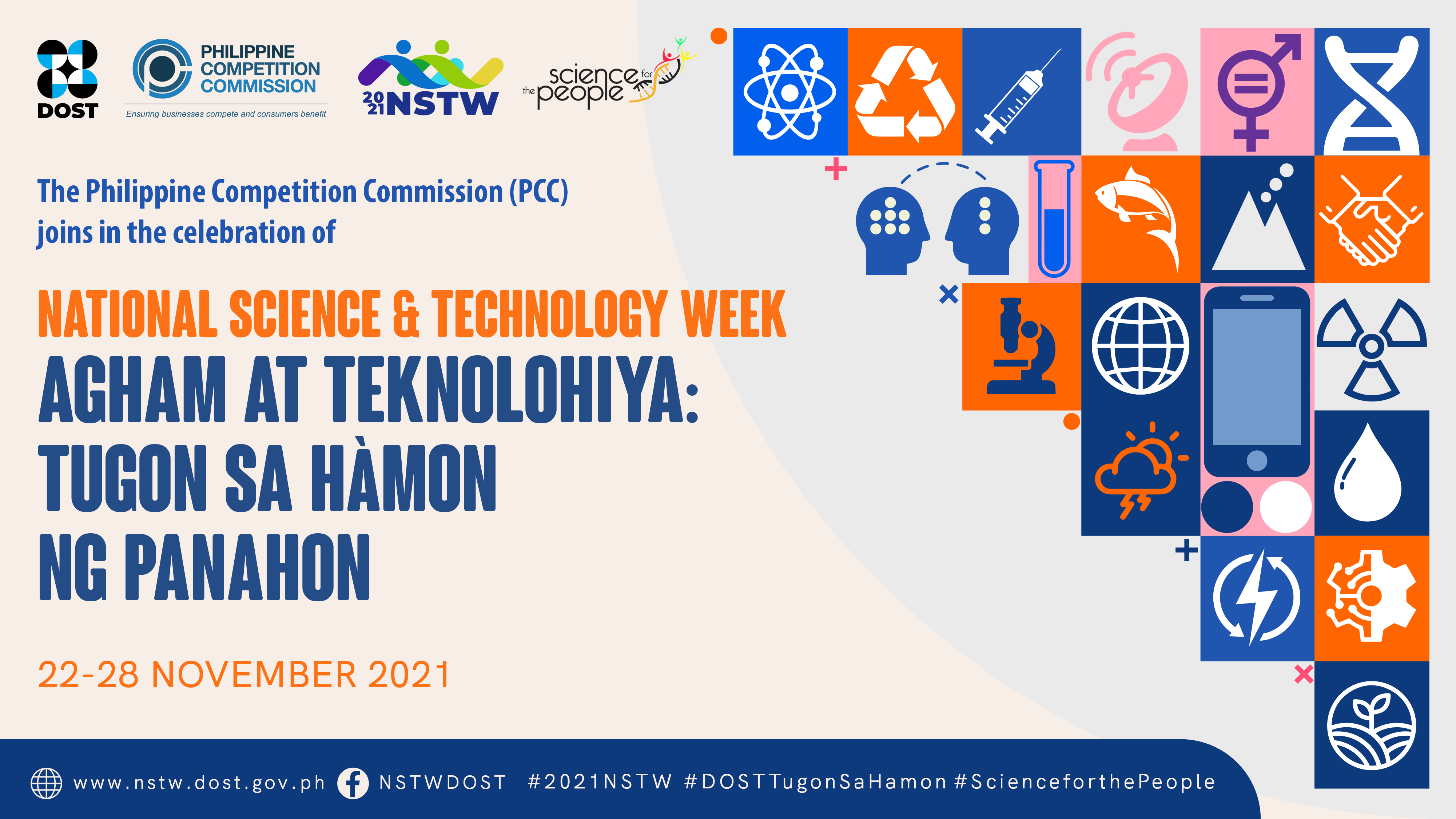 DOST

PHILIPPINE COMPETITION COMMISSION
Ensuring businesses compete and consumers benefit

2021 NSTW

science for the people

The Philippine Competition Commission (PCC) joins in the celebration of

NATIONAL SCIENCE & TECHNOLOGY WEEK
AGHAM AT TEKNOLOHIYA: TUGON SA HÀMON NG PANAHON

22-28 NOVEMBER 2021

www.nstw.dost.gov.ph NSTWDOST #2021NSTW #DOSTTugonSaHamon #ScienceforthePeople